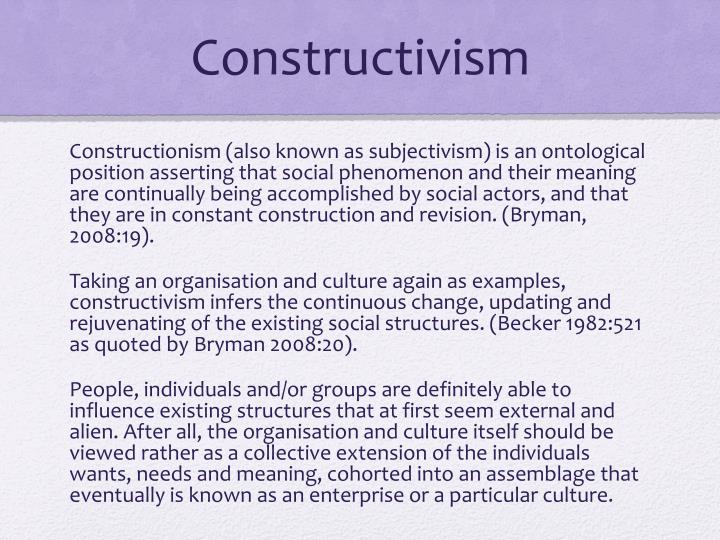 Constructivism

Constructionism (also known as subjectivism) is an ontological position asserting that social phenomenon and their meaning are continually being accomplished by social actors, and that they are in constant construction and revision. (Bryman, 2008:19).

Taking an organisation and culture again as examples, constructivism infers the continuous change, updating and rejuvenating of the existing social structures. (Becker 1982:521 as quoted by Bryman 2008:20).

People, individuals and/or groups are definitely able to influence existing structures that at first seem external and alien. After all, the organisation and culture itself should be viewed rather as a collective extension of the individuals wants, needs and meaning, cohorted into an assemblage that eventually is known as an enterprise or a particular culture.